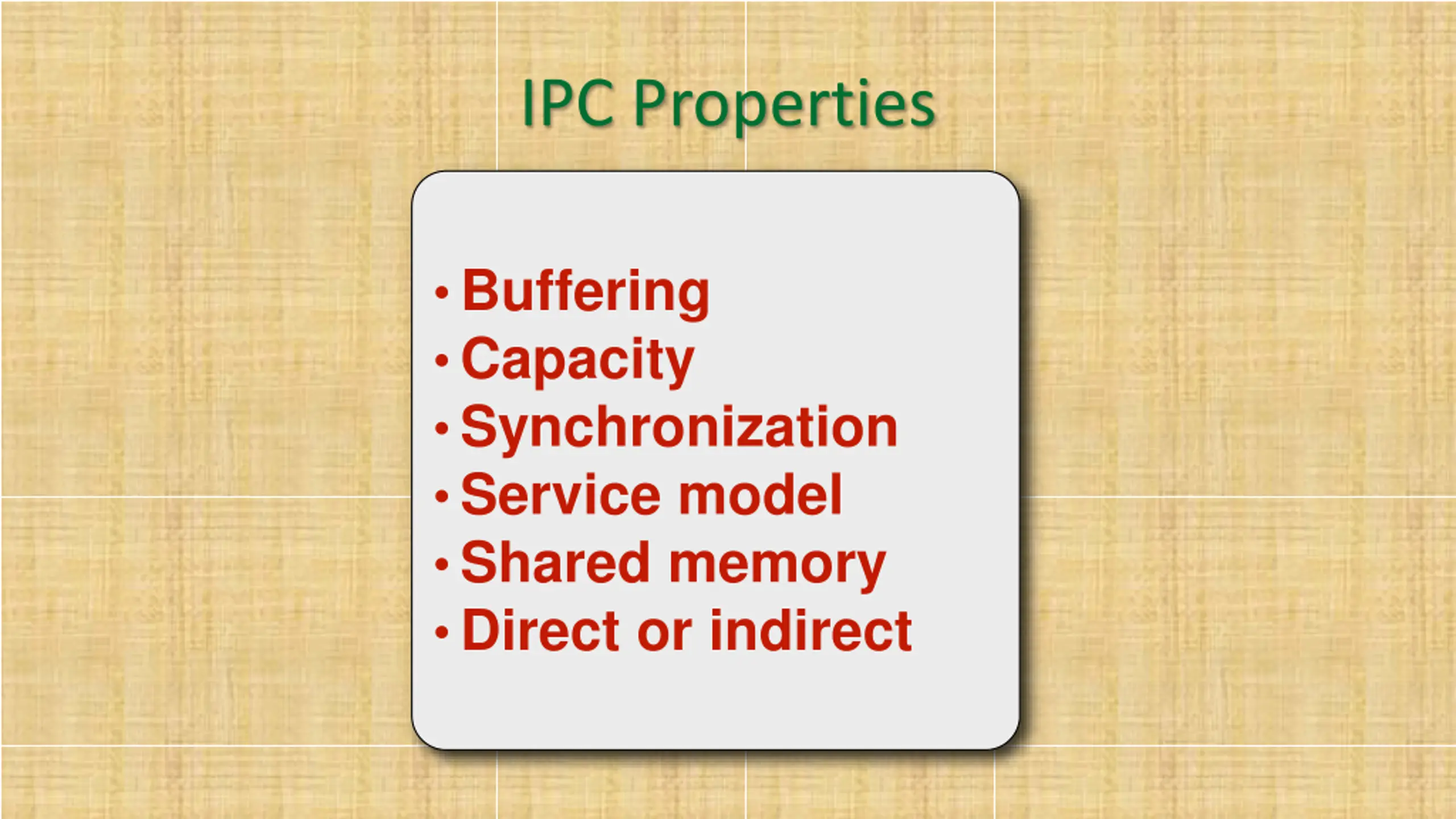 IPC Properties

• Buffering
• Capacity
• Synchronization
• Service model
• Shared memory
• Direct or indirect